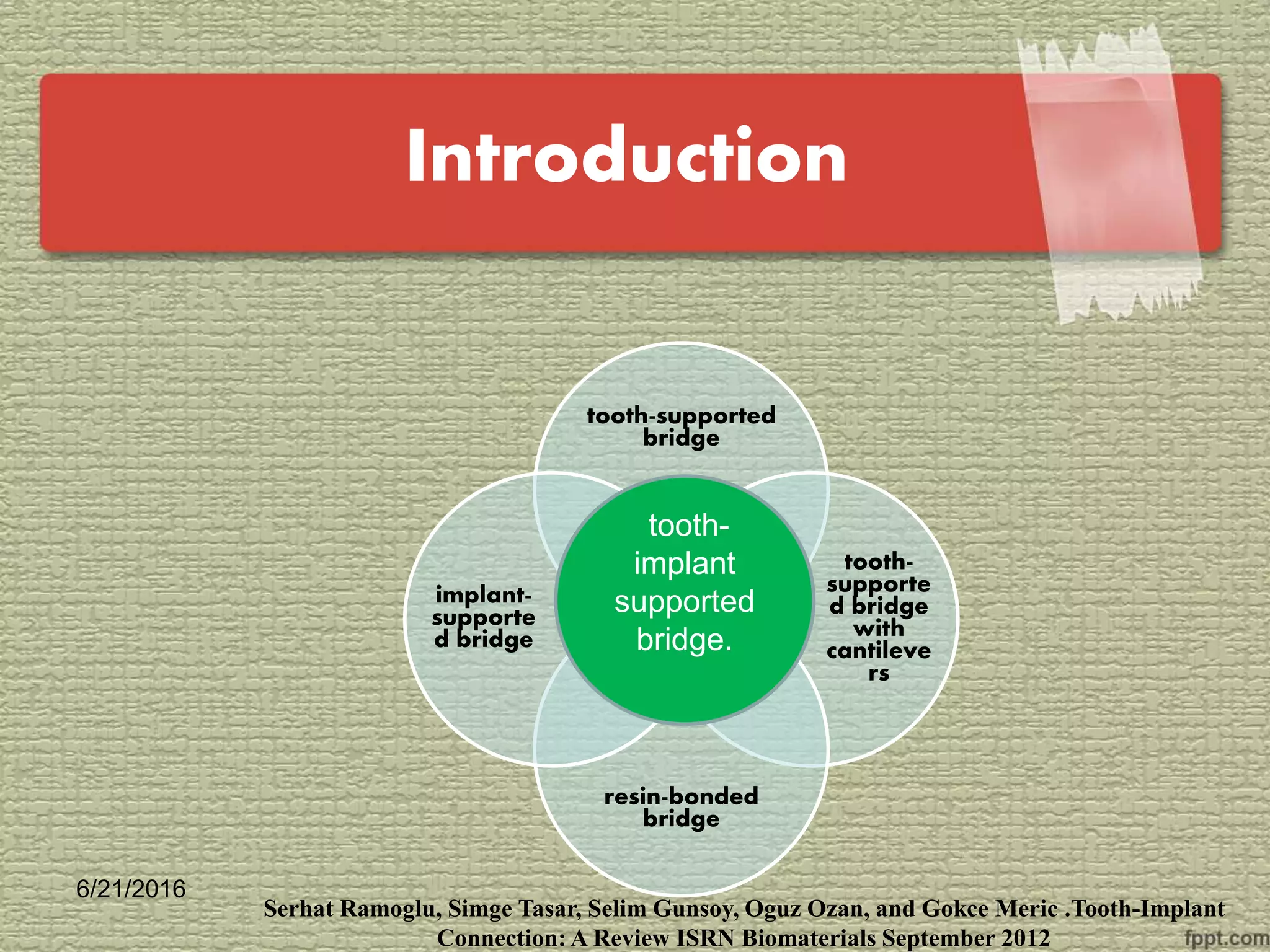 Introduction

tooth-supported bridge

implant-supported bridge

tooth-implant supported bridge.

tooth-supported bridge with cantilevers

resin-bonded bridge

6/21/2016

Serhat Ramoglu, Simge Tasar, Selim Gunsoy, Oguz Ozan, and Gokce Meric .Tooth-Implant Connection: A Review ISRN Biomaterials September 2012

fppt.com